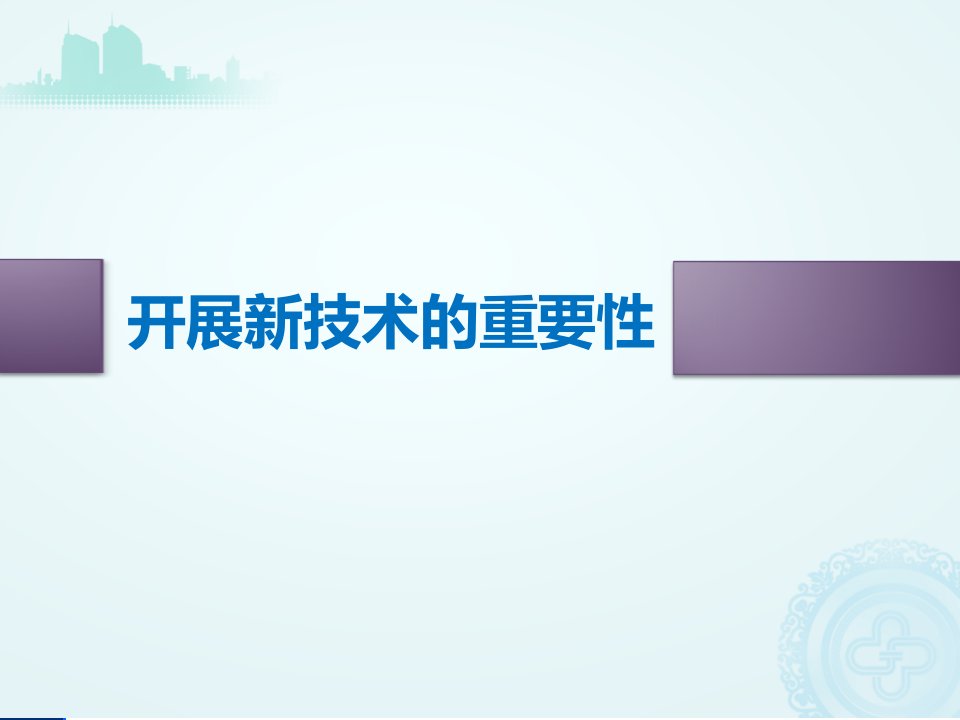 开展新技术的重要性